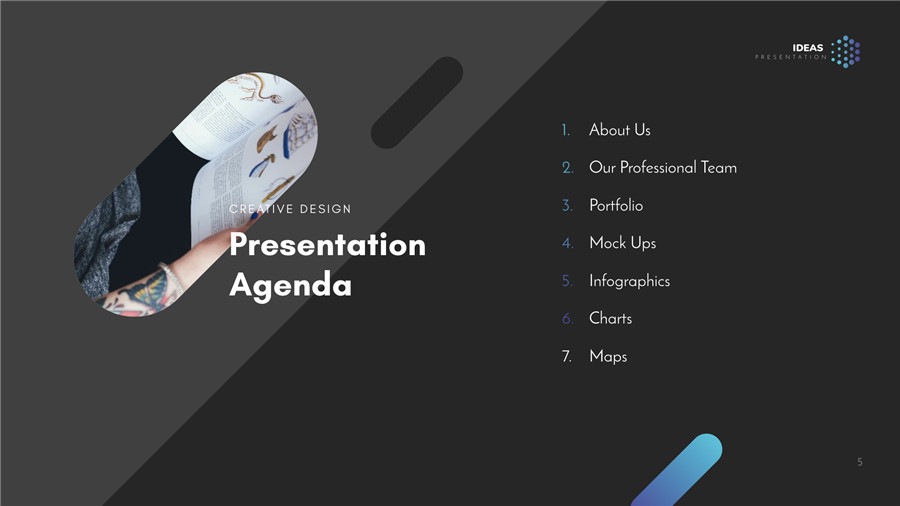 IDEAS
PRESENTATION

CREATIVE DESIGN
Presentation Agenda

1. About Us
2. Our Professional Team
3. Portfolio
4. Mock Ups
5. Infographics
6. Charts
7. Maps

5